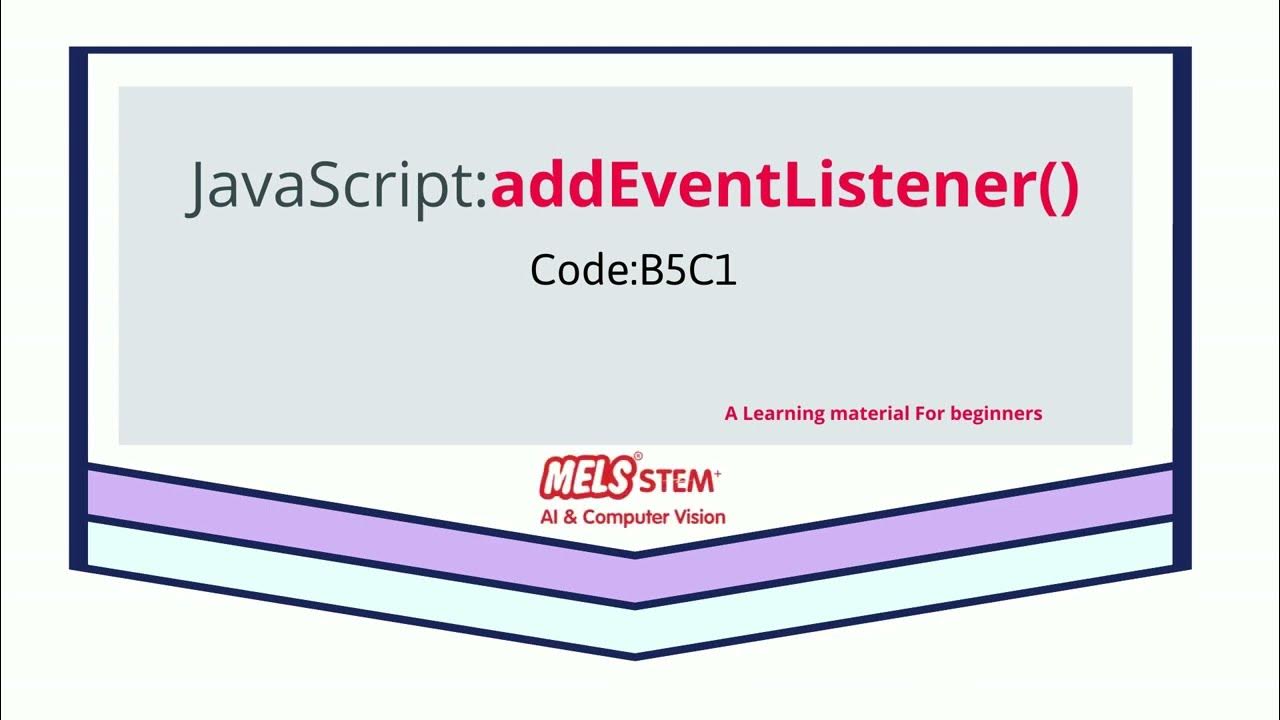 JavaScript:addEventListener()

Code:B5C1

A Learning material For beginners

MELS® STEM+
AI & Computer Vision